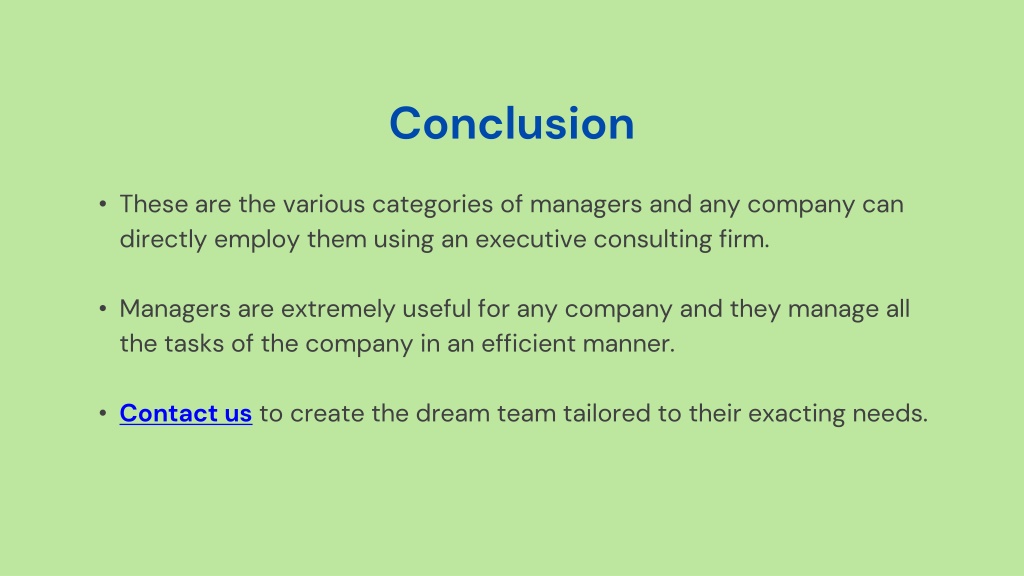 Conclusion

• These are the various categories of managers and any company can directly employ them using an executive consulting firm.

• Managers are extremely useful for any company and they manage all the tasks of the company in an efficient manner.

• Contact us to create the dream team tailored to their exacting needs.